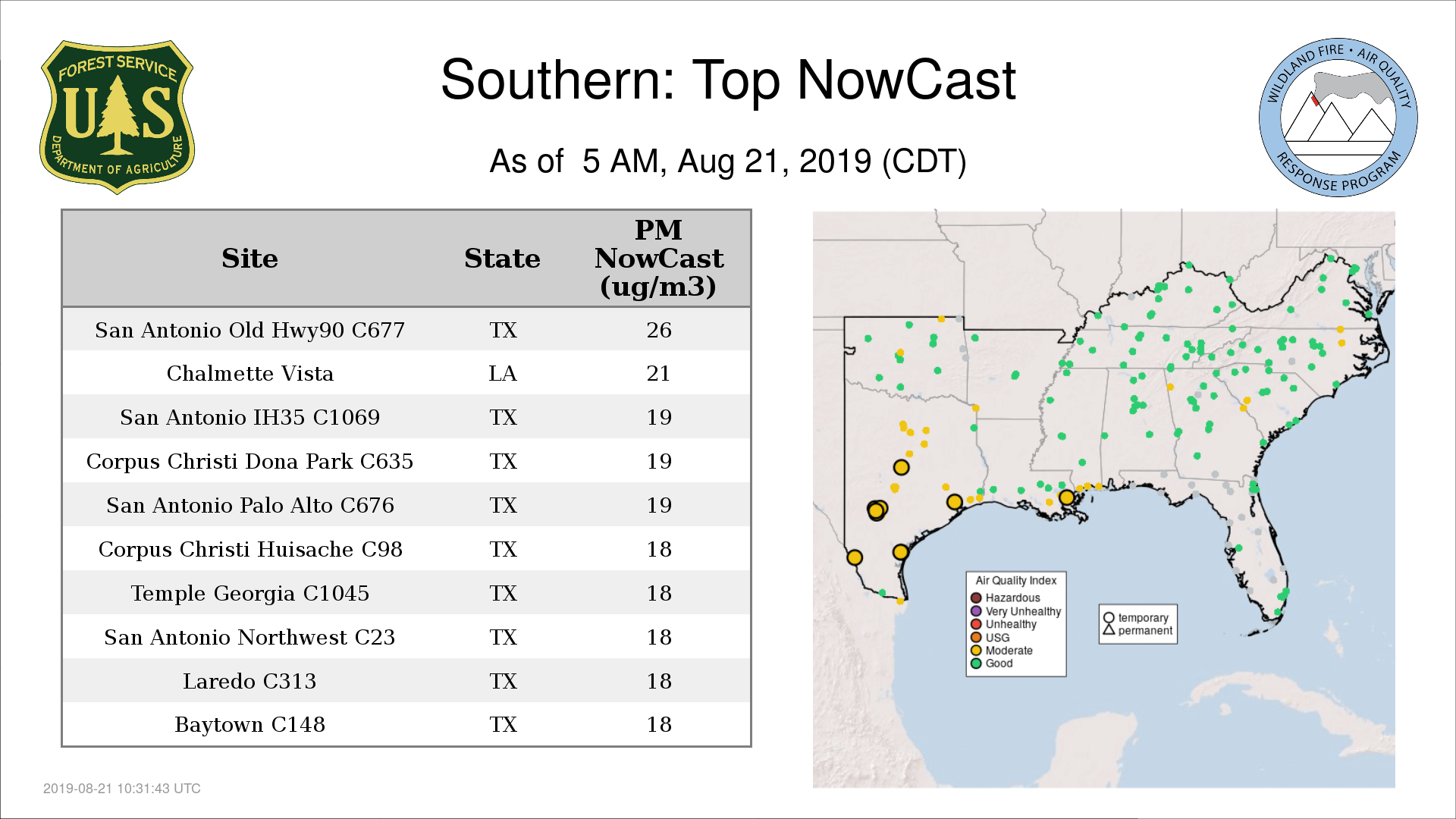 FOREST SERVICE
U S
DEPARTMENT OF AGRICULTURE

Southern: Top NowCast

As of 5 AM, Aug 21, 2019 (CDT)

WILDLAND FIRE • AIR QUALITY
RESPONSE PROGRAM

| Site | State | PM NowCast (ug/m3) |
|---|---|---|
| San Antonio Old Hwy90 C677 | TX | 26 |
| Chalmette Vista | LA | 21 |
| San Antonio IH35 C1069 | TX | 19 |
| Corpus Christi Dona Park C635 | TX | 19 |
| San Antonio Palo Alto C676 | TX | 19 |
| Corpus Christi Huisache C98 | TX | 18 |
| Temple Georgia C1045 | TX | 18 |
| San Antonio Northwest C23 | TX | 18 |
| Laredo C313 | TX | 18 |
| Baytown C148 | TX | 18 |

Air Quality Index
Hazardous
Very Unhealthy
Unhealthy
USG
Moderate
Good

temporary
permanent

2019-08-21 10:31:43 UTC